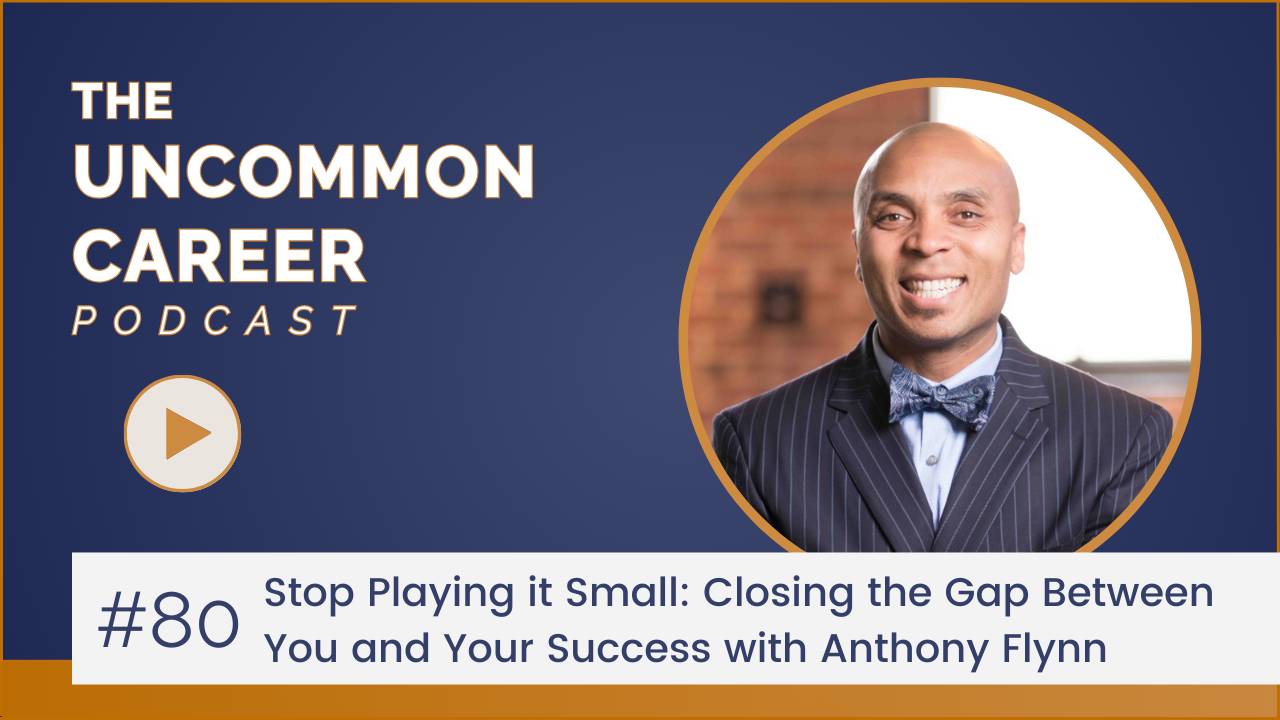 THE UNCOMMON CAREER PODCAST

#80 Stop Playing it Small: Closing the Gap Between You and Your Success with Anthony Flynn